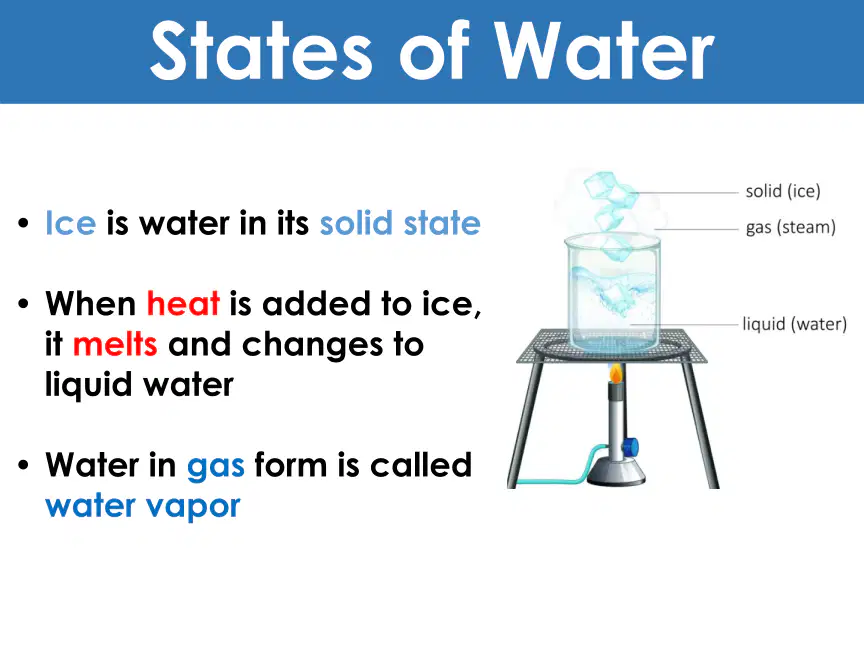 States of Water

• Ice is water in its solid state

• When heat is added to ice, it melts and changes to liquid water

• Water in gas form is called water vapor

solid (ice)
gas (steam)
liquid (water)